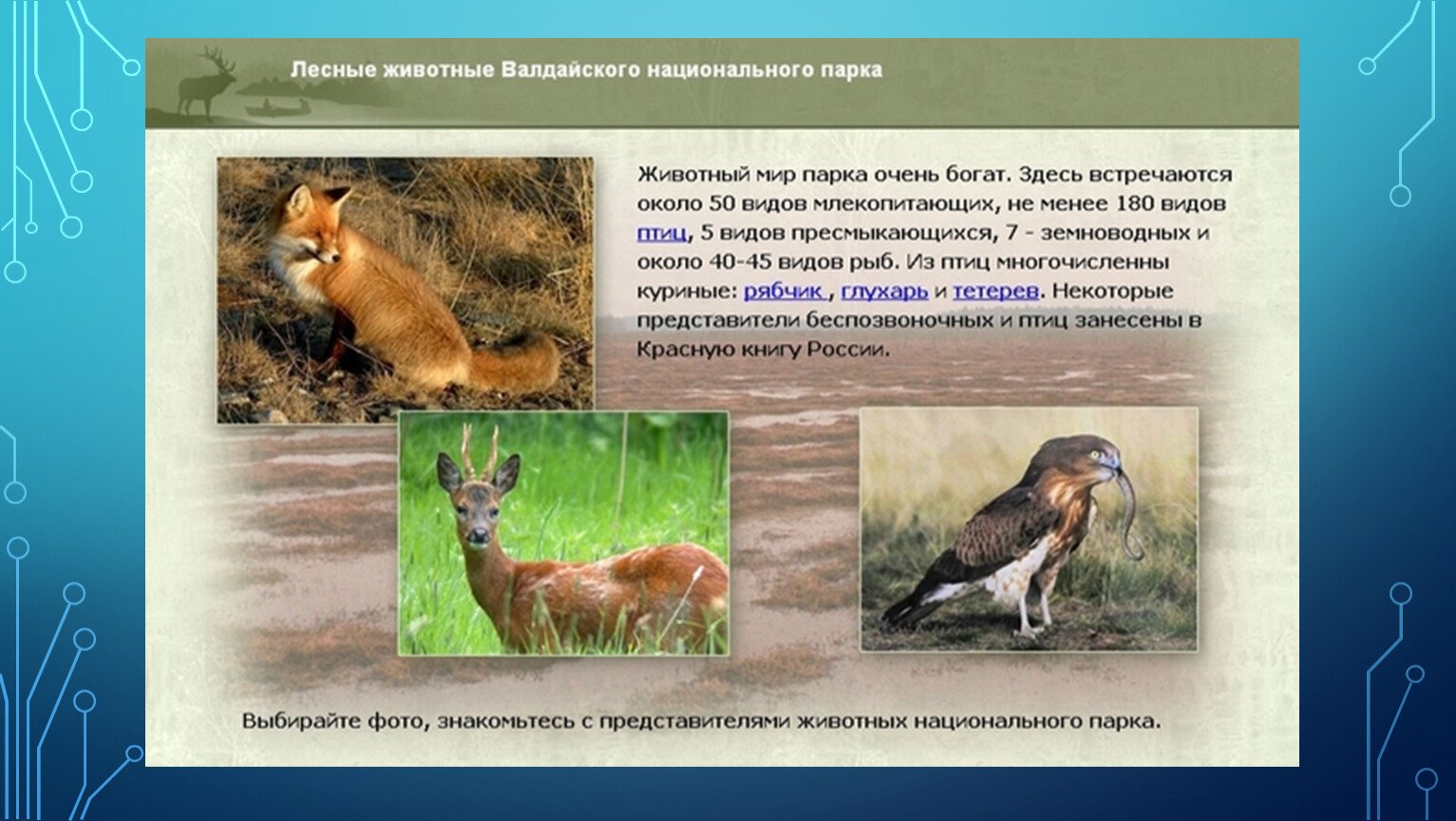 Лесные животные Валдайского национального парка

Животный мир парка очень богат. Здесь встречаются около 50 видов млекопитающих, не менее 180 видов птиц, 5 видов пресмыкающихся, 7 - земноводных и около 40-45 видов рыб. Из птиц многочисленны куриные: рябчик , глухарь и тетерев. Некоторые представители беспозвоночных и птиц занесены в Красную книгу России.

Выбирайте фото, знакомьтесь с представителями животных национального парка.